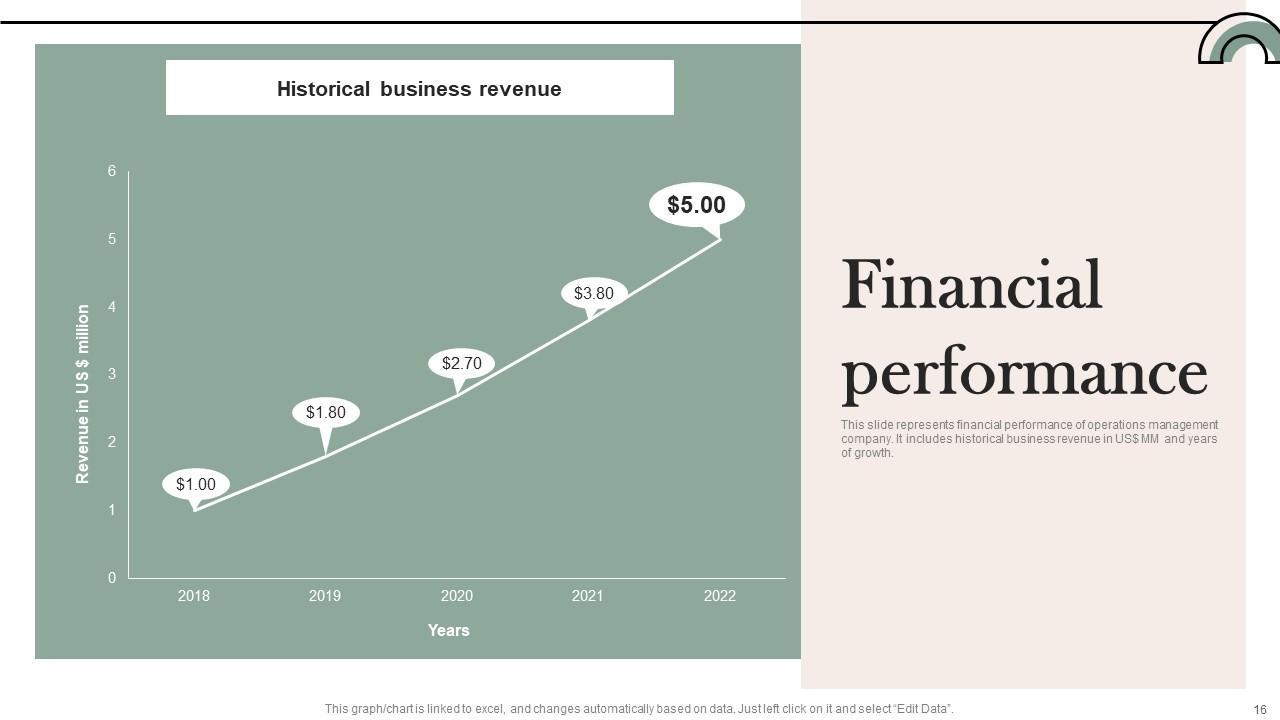 Historical business revenue

Revenue in US $ million

6
5
4
3
2
1
0

$1.00
$1.80
$2.70
$3.80
$5.00

2018
2019
2020
2021
2022

Years

Financial performance

This slide represents financial performance of operations management company. It includes historical business revenue in US$ MM and years of growth.

This graph/chart is linked to excel, and changes automatically based on data. Just left click on it and select "Edit Data".

16